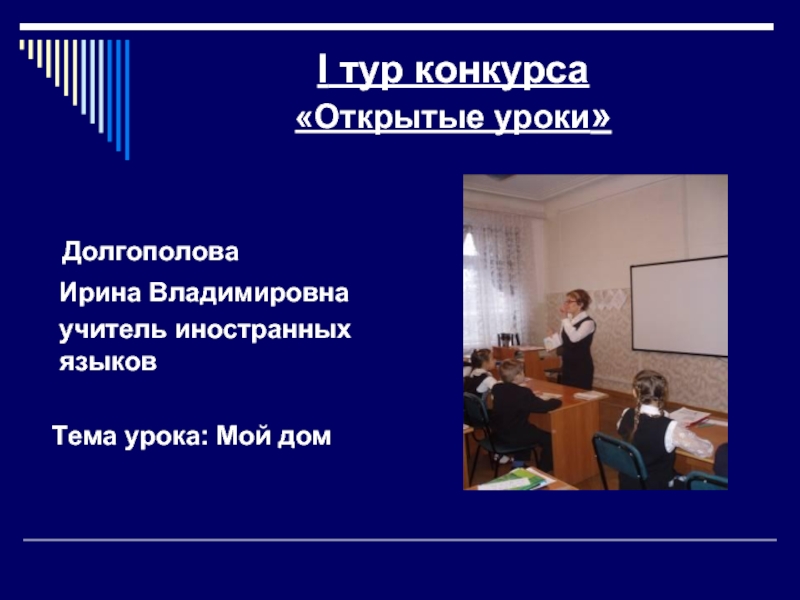 I тур конкурса
«Открытые уроки»

Долгополова
Ирина Владимировна
учитель иностранных языков

Тема урока: Мой дом